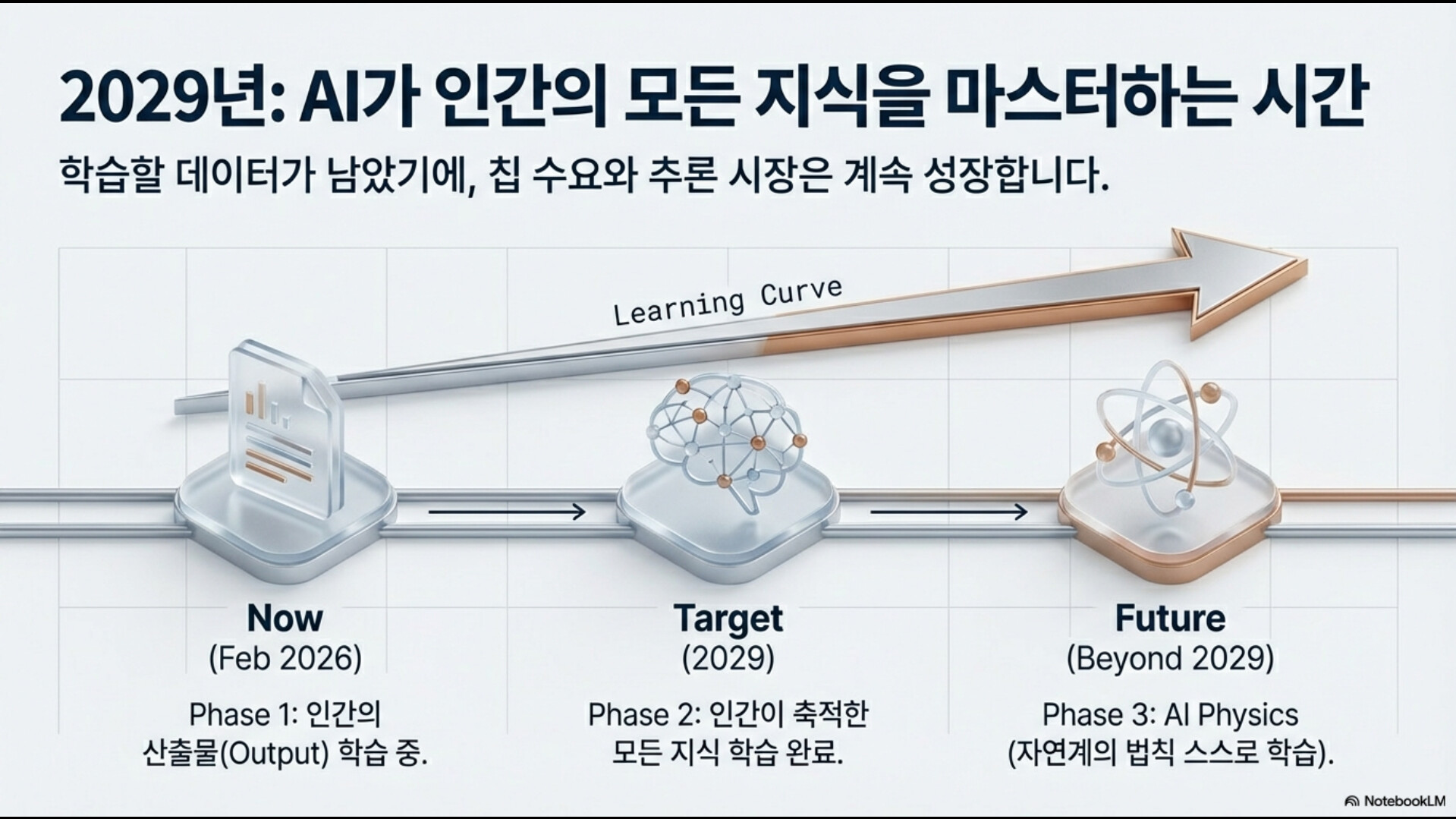 2029년: AI가 인간의 모든 지식을 마스터하는 시간

학습할 데이터가 남았기에, 칩 수요와 추론 시장은 계속 성장합니다.

Learning Curve

Now
(Feb 2026)
Phase 1: 인간의 산출물(Output) 학습 중.

Target
(2029)
Phase 2: 인간이 축적한 모든 지식 학습 완료.

Future
(Beyond 2029)
Phase 3: AI Physics (자연계의 법칙 스스로 학습).

NotebookLM